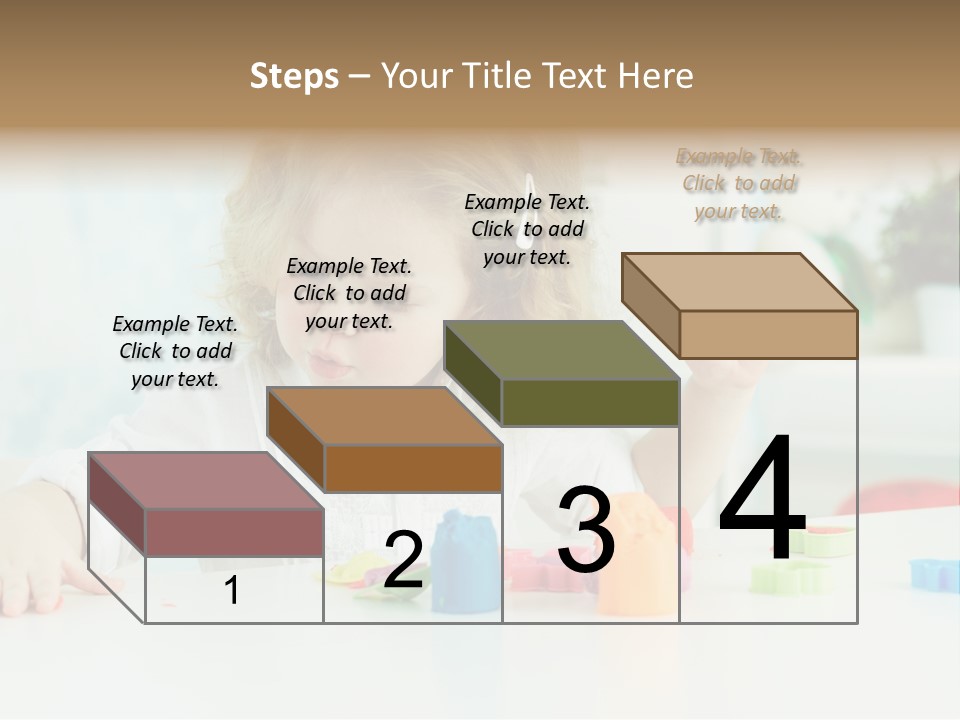 Steps – Your Title Text Here

Example Text. Click to add your text.

Example Text. Click to add your text.

Example Text. Click to add your text.

Example Text. Click to add your text.

1

2

3

4